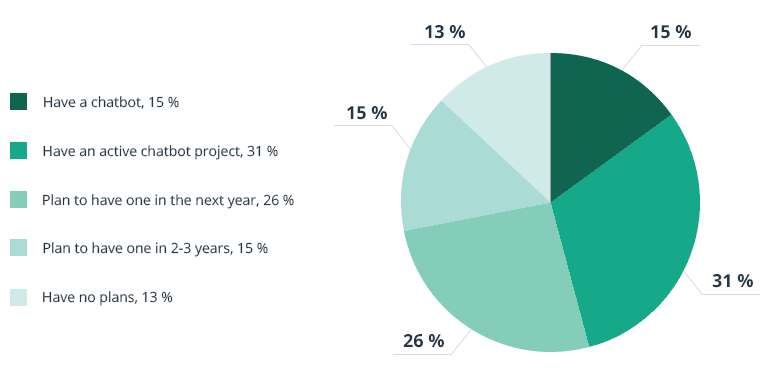 Have a chatbot, 15 %

Have an active chatbot project, 31 %

Plan to have one in the next year, 26 %

Plan to have one in 2-3 years, 15 %

Have no plans, 13 %

13 %

15 %

15 %

31 %

26 %